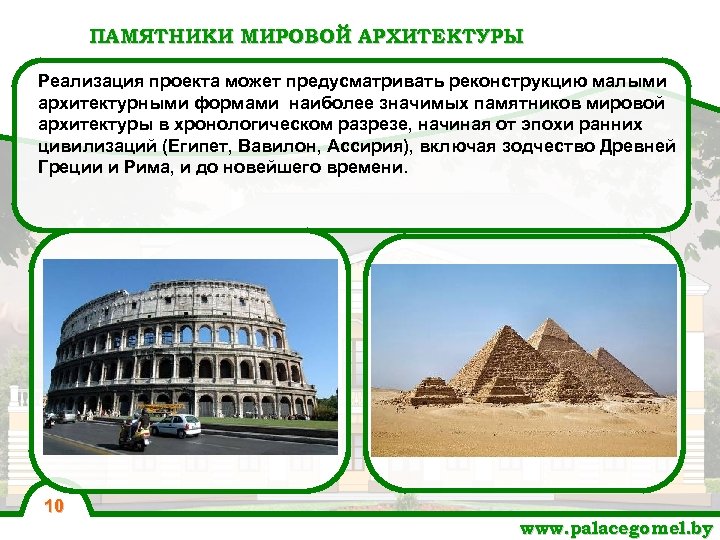 ПАМЯТНИКИ МИРОВОЙ АРХИТЕКТУРЫ

Реализация проекта может предусматривать реконструкцию малыми архитектурными формами наиболее значимых памятников мировой архитектуры в хронологическом разрезе, начиная от эпохи ранних цивилизаций (Египет, Вавилон, Ассирия), включая зодчество Древней Греции и Рима, и до новейшего времени.

10

www.palacegomel.by